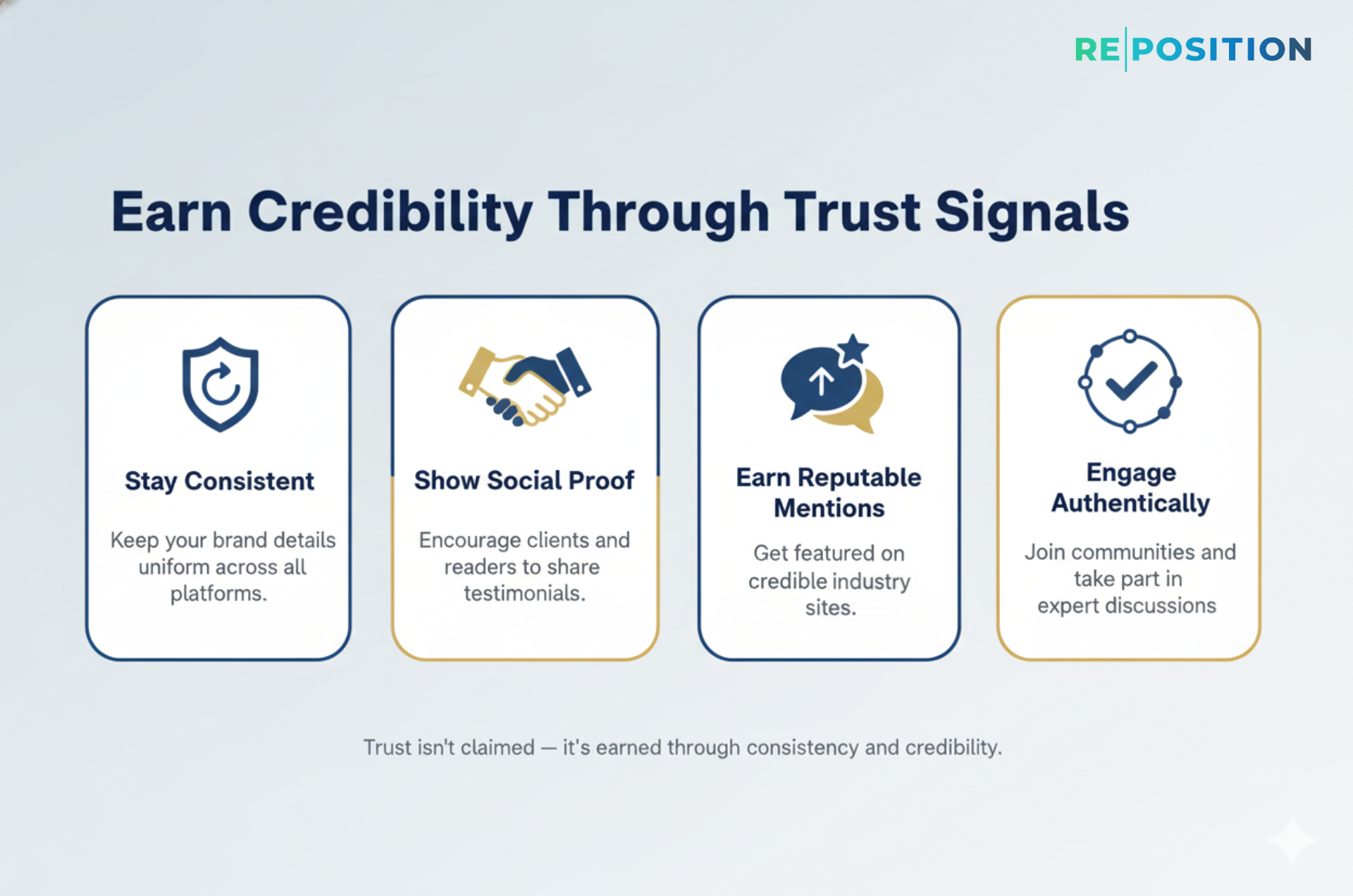 RE|POSITION

Earn Credibility Through Trust Signals

Stay Consistent

Keep your brand details uniform across all platforms.

Show Social Proof

Encourage clients and readers to share testimonials.

Earn Reputable Mentions

Get featured on credible industry sites.

Engage Authentically

Join communities and take part in expert discussions

Trust isn't claimed — it's earned through consistency and credibility.